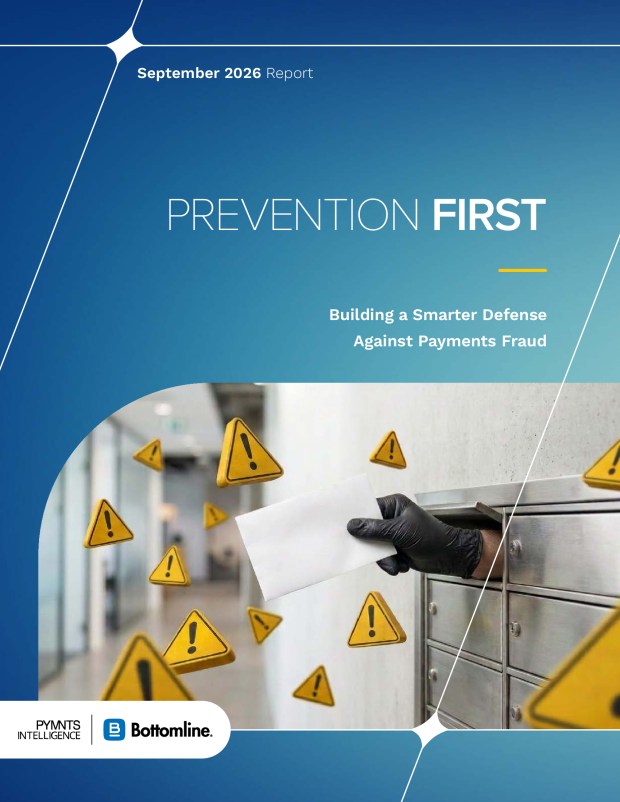 September 2026 Report

PREVENTION FIRST

Building a Smarter Defense Against Payments Fraud

PYMNTS INTELLIGENCE

Bottomline.